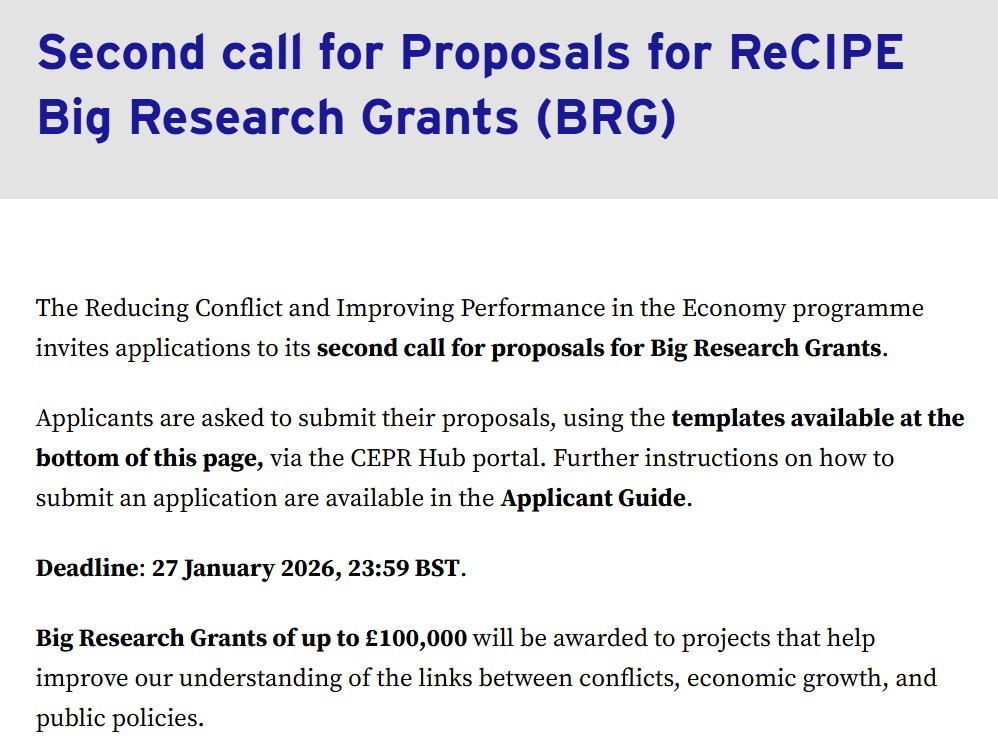 Second call for Proposals for ReCIPE Big Research Grants (BRG)

The Reducing Conflict and Improving Performance in the Economy programme invites applications to its second call for proposals for Big Research Grants.

Applicants are asked to submit their proposals, using the templates available at the bottom of this page, via the CEPR Hub portal. Further instructions on how to submit an application are available in the Applicant Guide.

Deadline: 27 January 2026, 23:59 BST.

Big Research Grants of up to £100,000 will be awarded to projects that help improve our understanding of the links between conflicts, economic growth, and public policies.